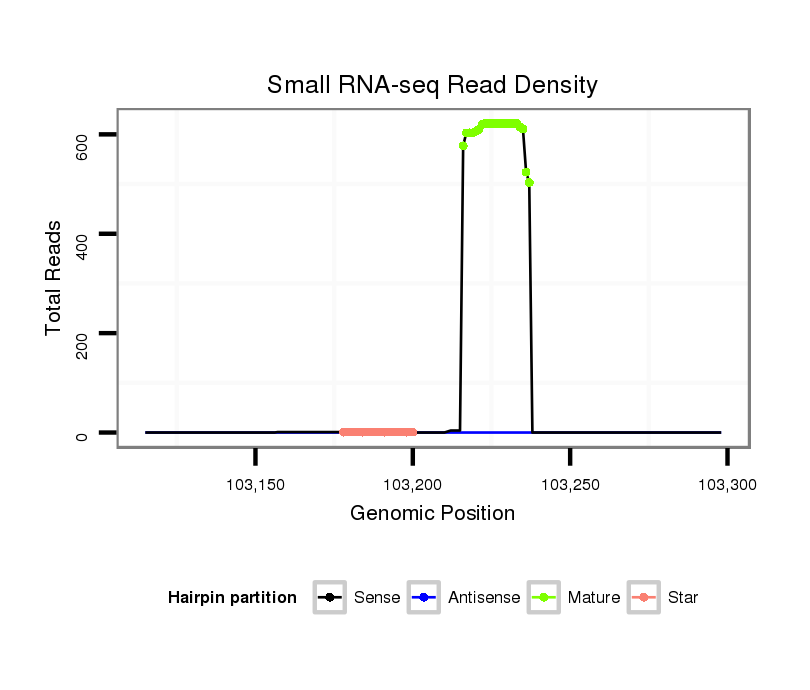 Small RNA-seq Read Density

Total Reads

600
400
200
0

103,150
103,200
103,250
103,300

Genomic Position

Hairpin partition Sense Antisense Mature Star